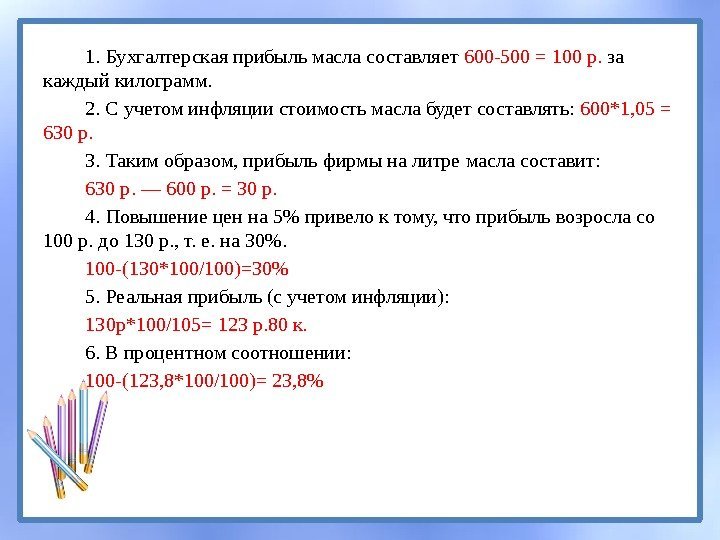 1. Бухгалтерская прибыль масла составляет 600-500 = 100 р. за каждый килограмм.

2. С учетом инфляции стоимость масла будет составлять: 600*1,05 = 630 р.

3. Таким образом, прибыль фирмы на литре масла составит:

630 р. — 600 р. = 30 р.

4. Повышение цен на 5% привело к тому, что прибыль возросла со 100 р. до 130 р., т. е. на 30%.

100-(130*100/100)=30%

5. Реальная прибыль (с учетом инфляции):

130р*100/105= 123 р.80 к.

6. В процентном соотношении:

100-(123,8*100/100)= 23,8%